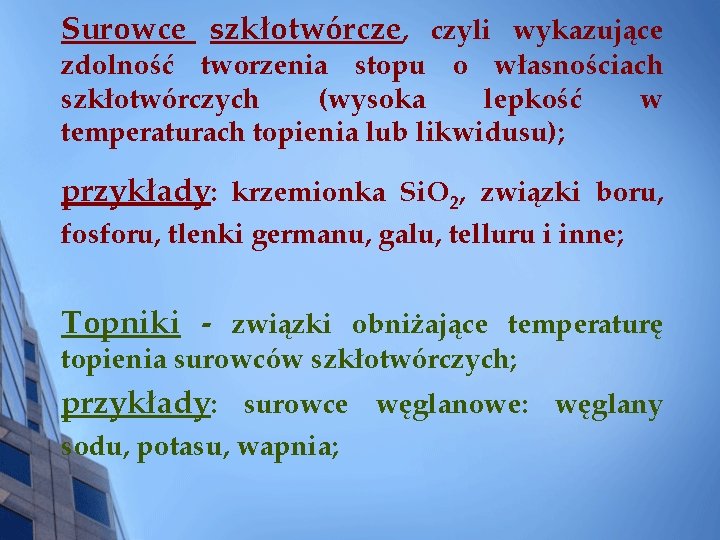 Surowce szkłotwórcze, czyli wykazujące zdolność tworzenia stopu o własnościach szkłotwórczych (wysoka lepkość w temperaturach topienia lub likwidusu);

przykłady: krzemionka $SiO_2$, związki boru, fosforu, tlenki germanu, galu, telluru i inne;

Topniki - związki obniżające temperaturę topienia surowców szkłotwórczych;

przykłady: surowce węglanowe: węglany sodu, potasu, wapnia;